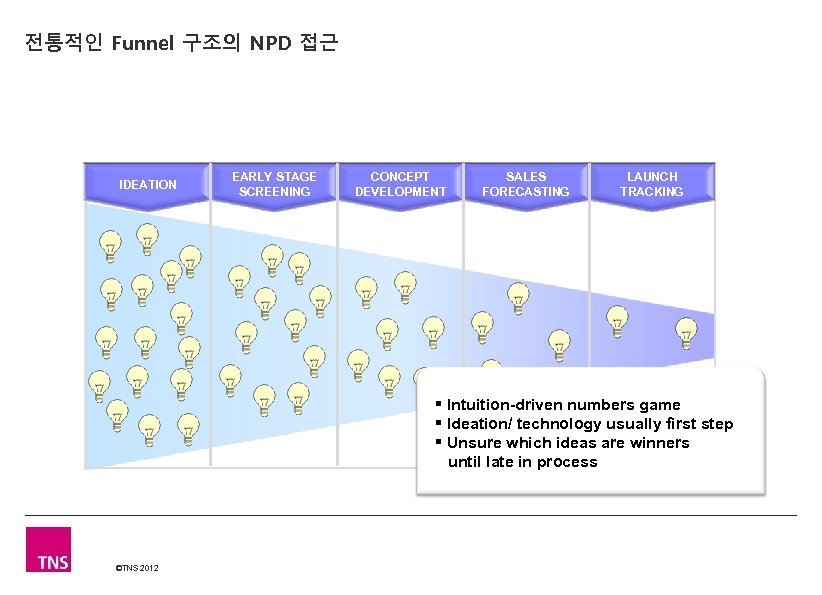 전통적인 Funnel 구조의 NPD 접근

IDEATION

EARLY STAGE SCREENING

CONCEPT DEVELOPMENT

SALES FORECASTING

LAUNCH TRACKING

▪ Intuition-driven numbers game
▪ Ideation/ technology usually first step
▪ Unsure which ideas are winners until late in process

TNS

©TNS 2012